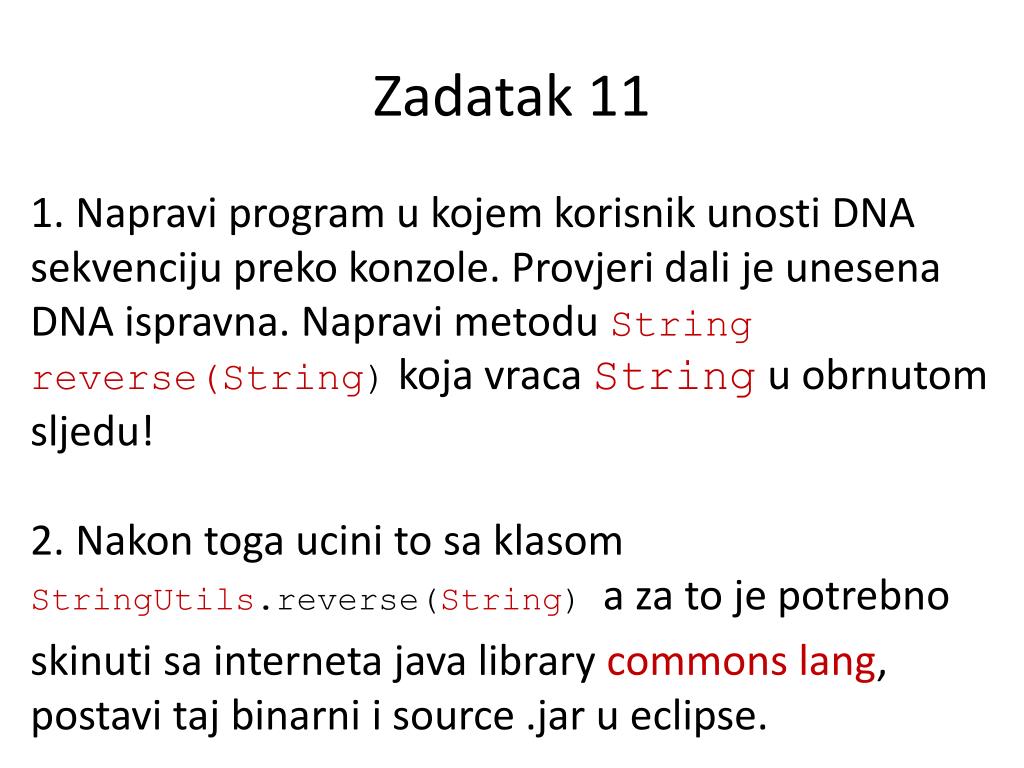 Zadatak 11

1. Napravi program u kojem korisnik unosti DNA sekvenciju preko konzole. Provjeri dali je unesena DNA ispravna. Napravi metodu String reverse(String) koja vraca String u obrnutom sljedu!

2. Nakon toga ucini to sa klasom StringUtils.reverse(String) a za to je potrebno skinuti sa interneta java library commons lang, postavi taj binarni i source .jar u eclipse.